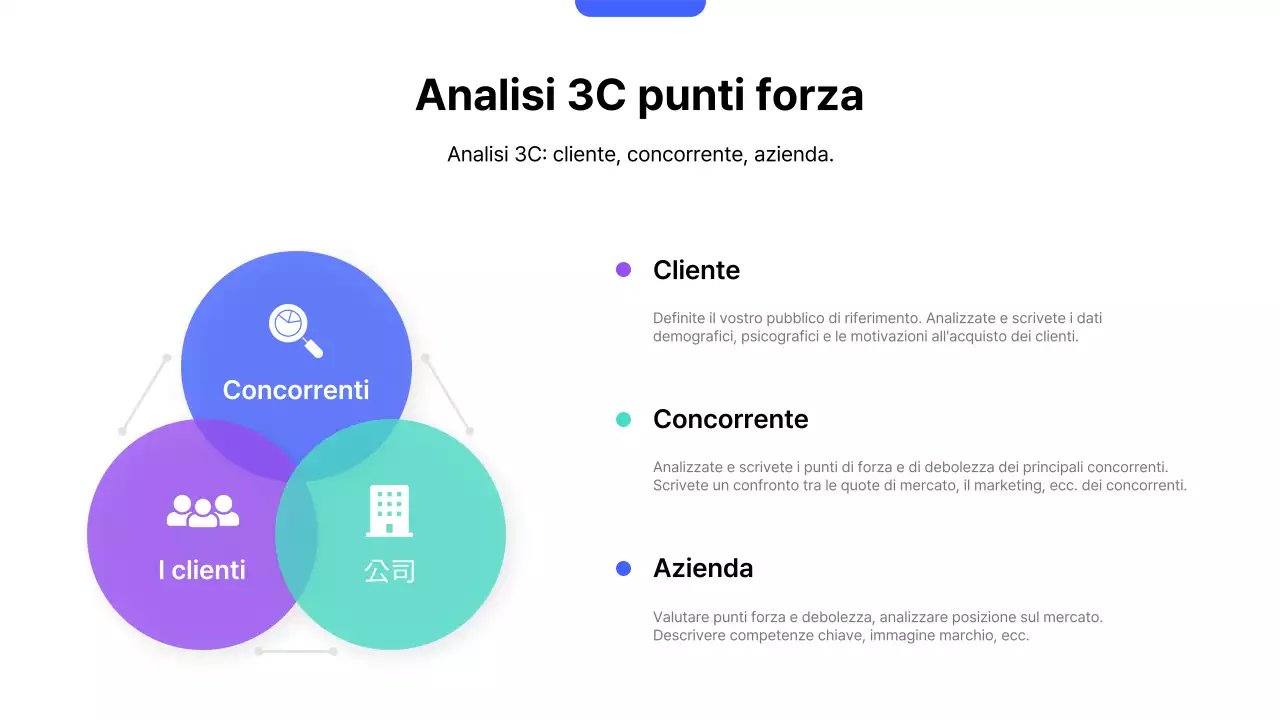 Analisi 3C punti forza

Analisi 3C: cliente, concorrente, azienda.

Concorrenti

I clienti

公司

Cliente

Definite il vostro pubblico di riferimento. Analizzate e scrivete i dati demografici, psicografici e le motivazioni all'acquisto dei clienti.

Concorrente

Analizzate e scrivete i punti di forza e di debolezza dei principali concorrenti. Scrivete un confronto tra le quote di mercato, il marketing, ecc. dei concorrenti.

Azienda

Valutare punti forza e debolezza, analizzare posizione sul mercato. Descrivere competenze chiave, immagine marchio, ecc.